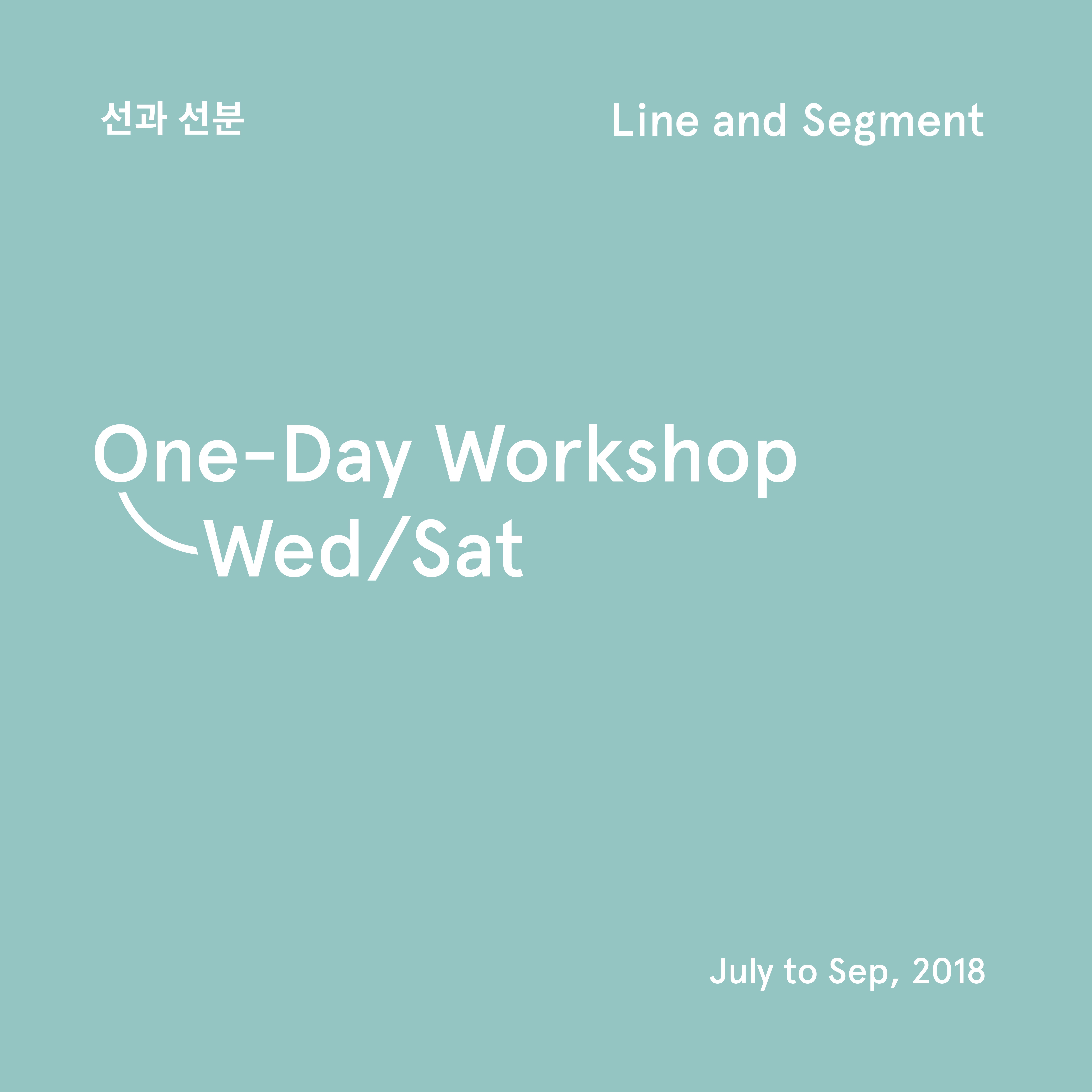 선과 선분

Line and Segment

One-Day Workshop
Wed/Sat

July to Sep, 2018